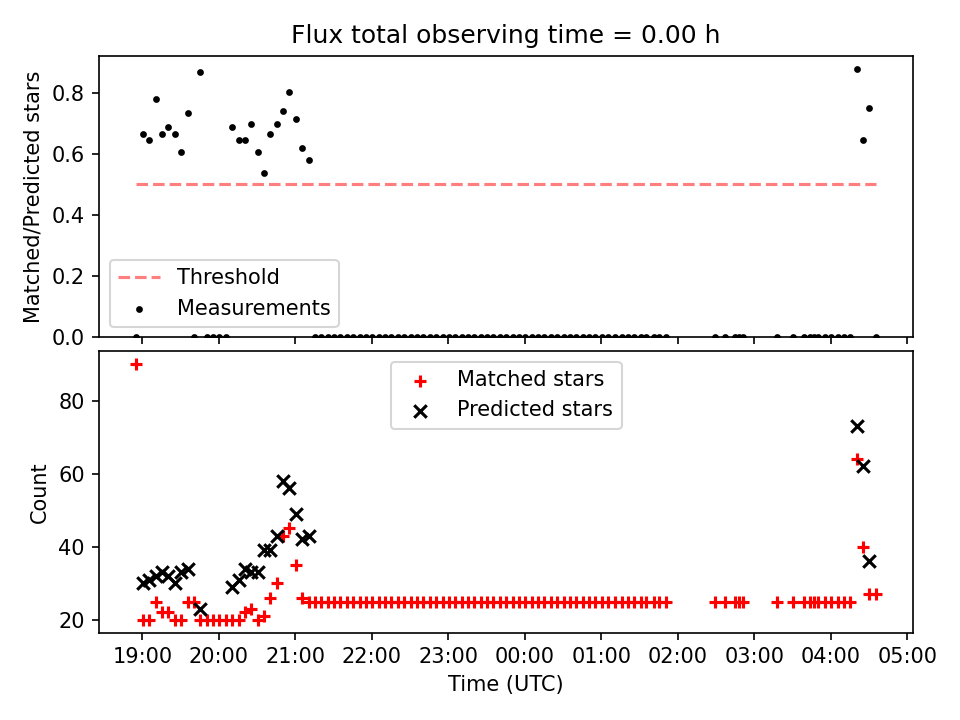 Flux total observing time = 0.00 h

Matched/Predicted stars

0.8
0.6
0.4
0.2
0.0

Threshold
Measurements

Matched stars
Predicted stars

Count

80
60
40
20

19:00 20:00 21:00 22:00 23:00 00:00 01:00 02:00 03:00 04:00 05:00

Time (UTC)